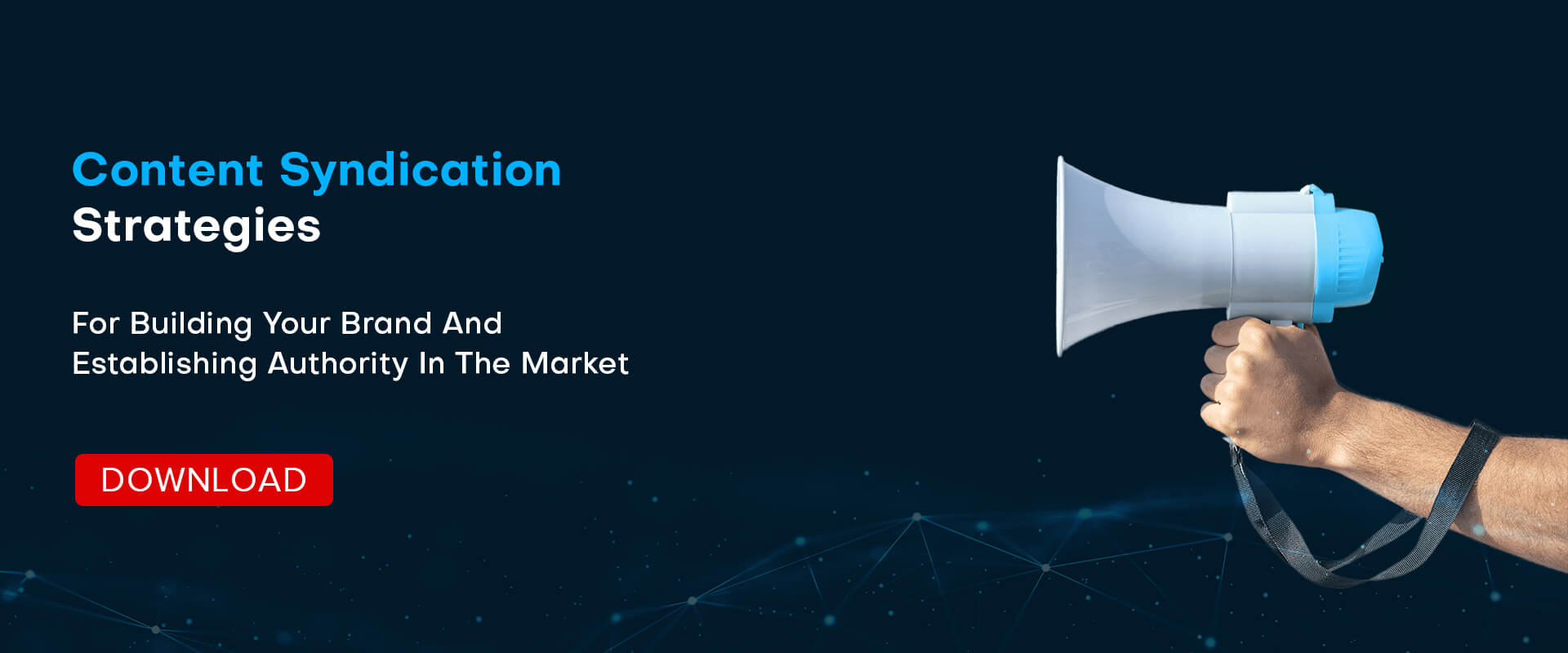 Content Syndication
Strategies

For Building Your Brand And Establishing Authority In The Market

DOWNLOAD